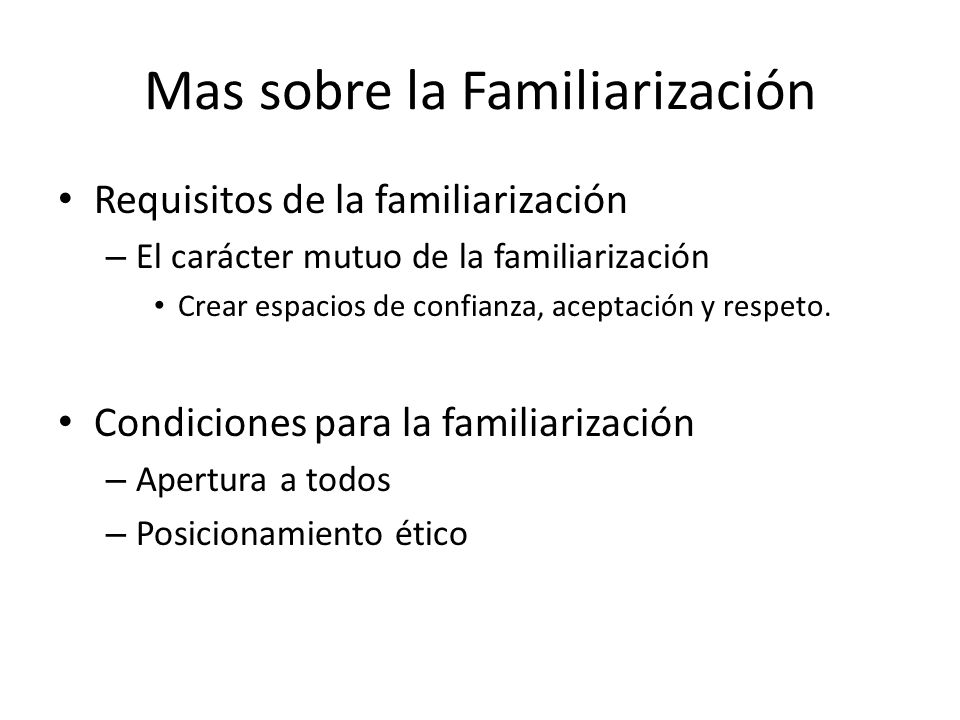 Mas sobre la Familiarización

• Requisitos de la familiarización
– El carácter mutuo de la familiarización
• Crear espacios de confianza, aceptación y respeto.

• Condiciones para la familiarización
– Apertura a todos
– Posicionamiento ético